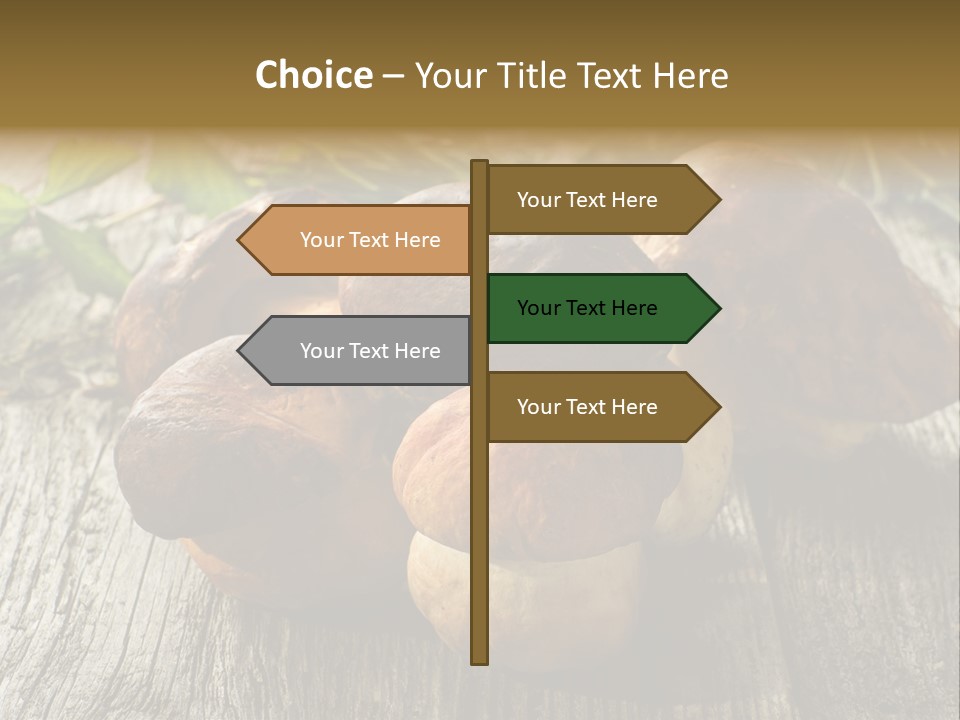 Choice – Your Title Text Here

Your Text Here

Your Text Here

Your Text Here

Your Text Here

Your Text Here